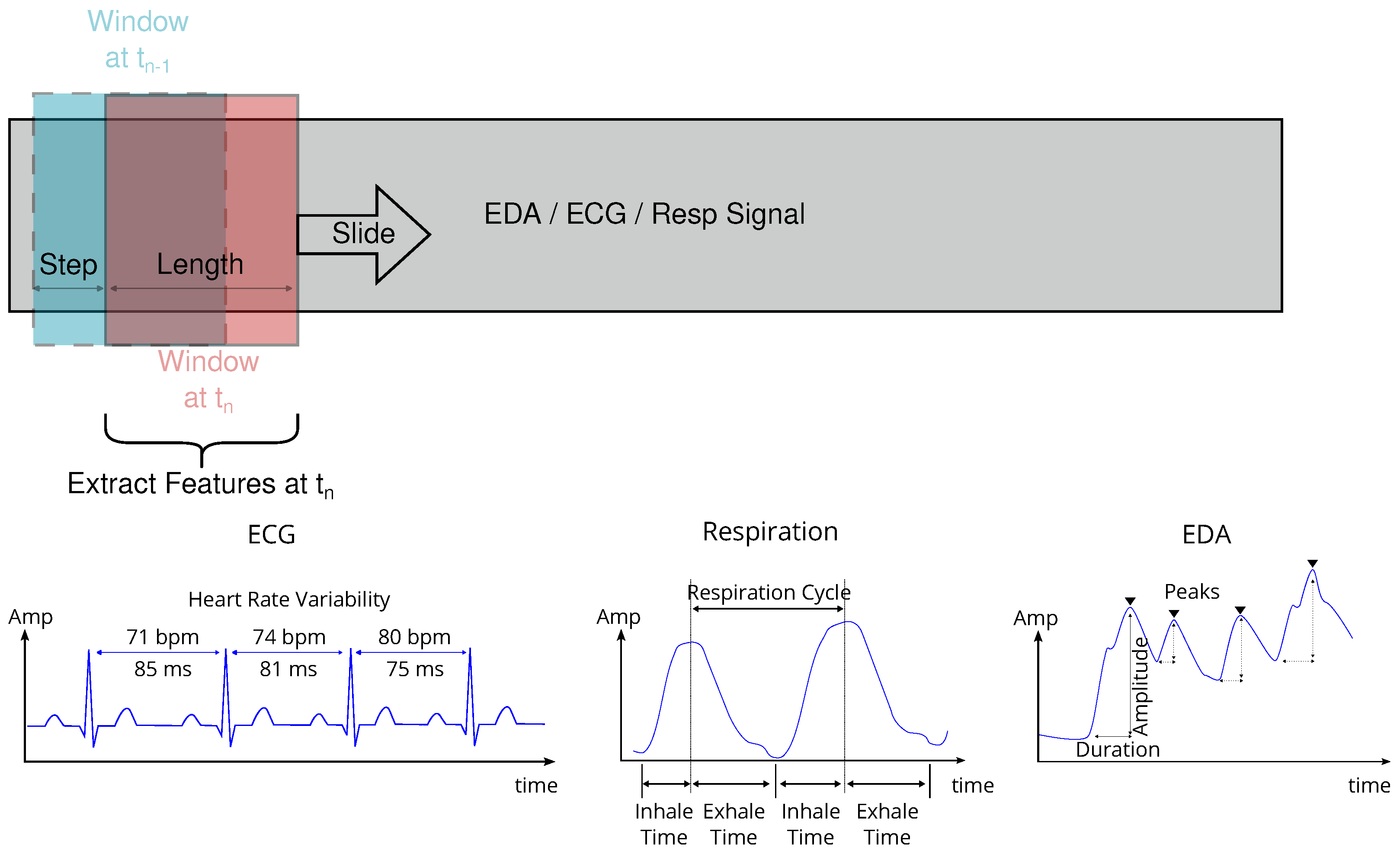 Window at $t_{n-1}$

Step

Length

Slide

EDA / ECG / Resp Signal

Window at $t_n$

Extract Features at $t_n$

ECG

Heart Rate Variability

Amp

71 bpm

85 ms

74 bpm

81 ms

80 bpm

75 ms

time

Respiration

Respiration Cycle

Amp

time

Inhale Time

Exhale Time

Inhale Time

Exhale Time

EDA

Peaks

Amp

Amplitude

Duration

time